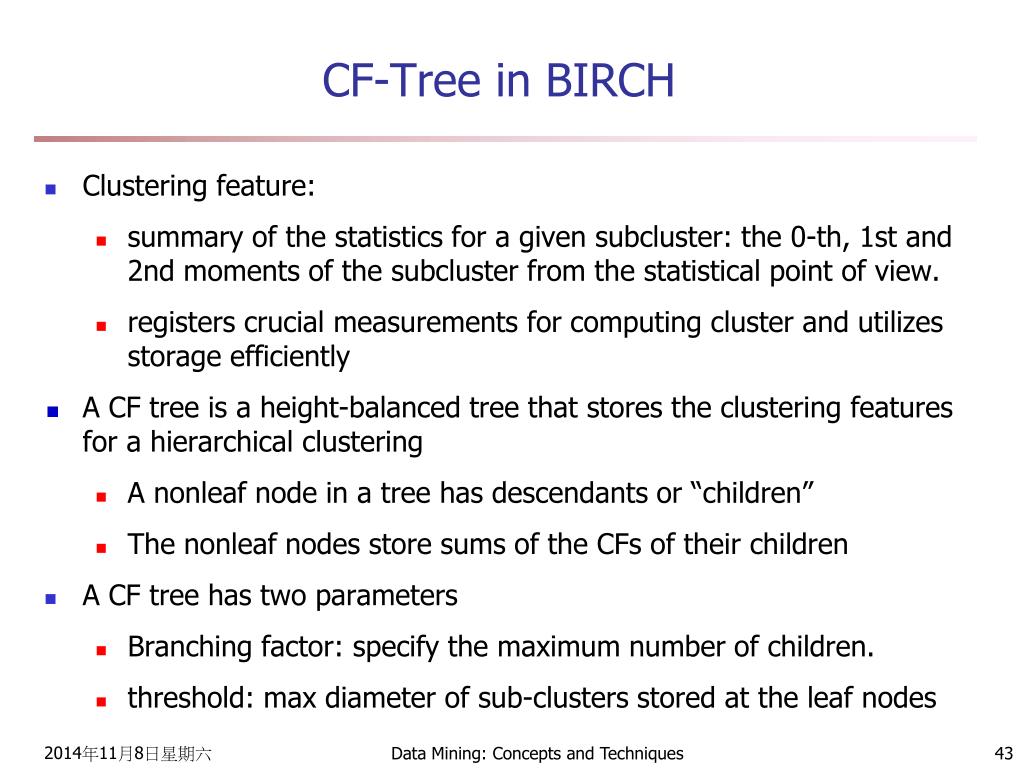 CF-Tree in BIRCH

- Clustering feature:
  - summary of the statistics for a given subcluster: the 0-th, 1st and 2nd moments of the subcluster from the statistical point of view.
  - registers crucial measurements for computing cluster and utilizes storage efficiently
- A CF tree is a height-balanced tree that stores the clustering features for a hierarchical clustering
  - A nonleaf node in a tree has descendants or “children”
  - The nonleaf nodes store sums of the CFs of their children
- A CF tree has two parameters
  - Branching factor: specify the maximum number of children.
  - threshold: max diameter of sub-clusters stored at the leaf nodes

2014年11月8日星期六

Data Mining: Concepts and Techniques

43